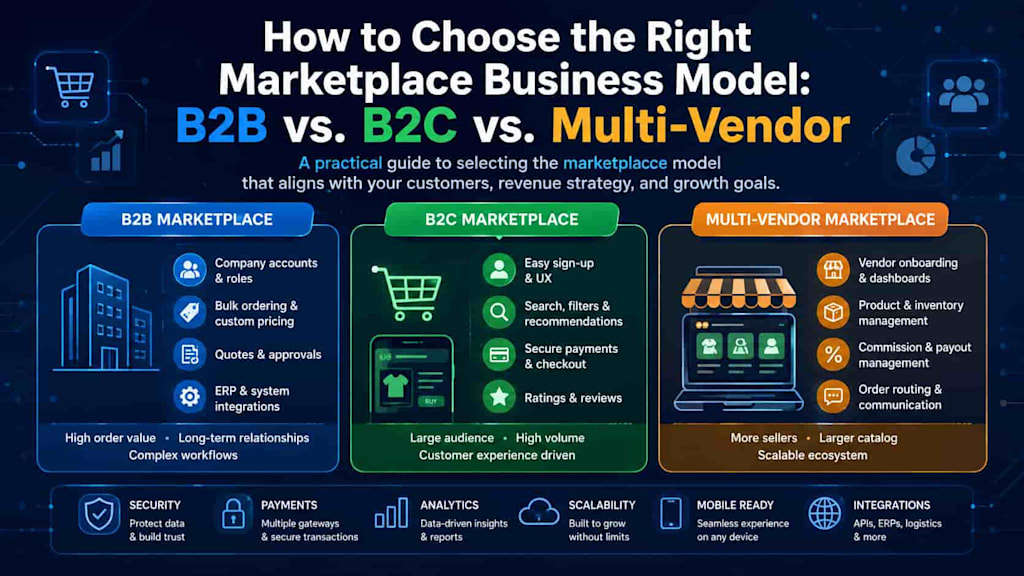 How to Choose the Right Marketplace Business Model:
B2B vs. B2C vs. Multi-Vendor

A practical guide to selecting the marketplacce model that aligns with your customers, revenue strategy, and growth goals.

B2B MARKETPLACE

Company accounts & roles

Bulk ordering & custom pricing

Quotes & approvals

ERP & system integrations

High order value • Long-term relationships
Complex workflows

B2C MARKETPLACE

BUY

Easy sign-up & UX

Search, filters & recommendations

Secure payments & checkout

Ratings & reviews

Large audience • High volume
Customer experience driven

MULTI-VENDOR MARKETPLACE

Vendor onboarding & dashboards

Product & inventory management

Commission & payout management

Order routing & communication

More sellers • Larger catalog
Scalable ecosystem

SECURITY
Protect data & build trust

PAYMENTS
Multiple gateways & secure transactions

ANALYTICS
Data-driven insights & reports

SCALABILITY
Built to grow without limits

MOBILE READY
Seamless experience on any device

INTEGRATIONS
APIs, ERPs, logistics & more